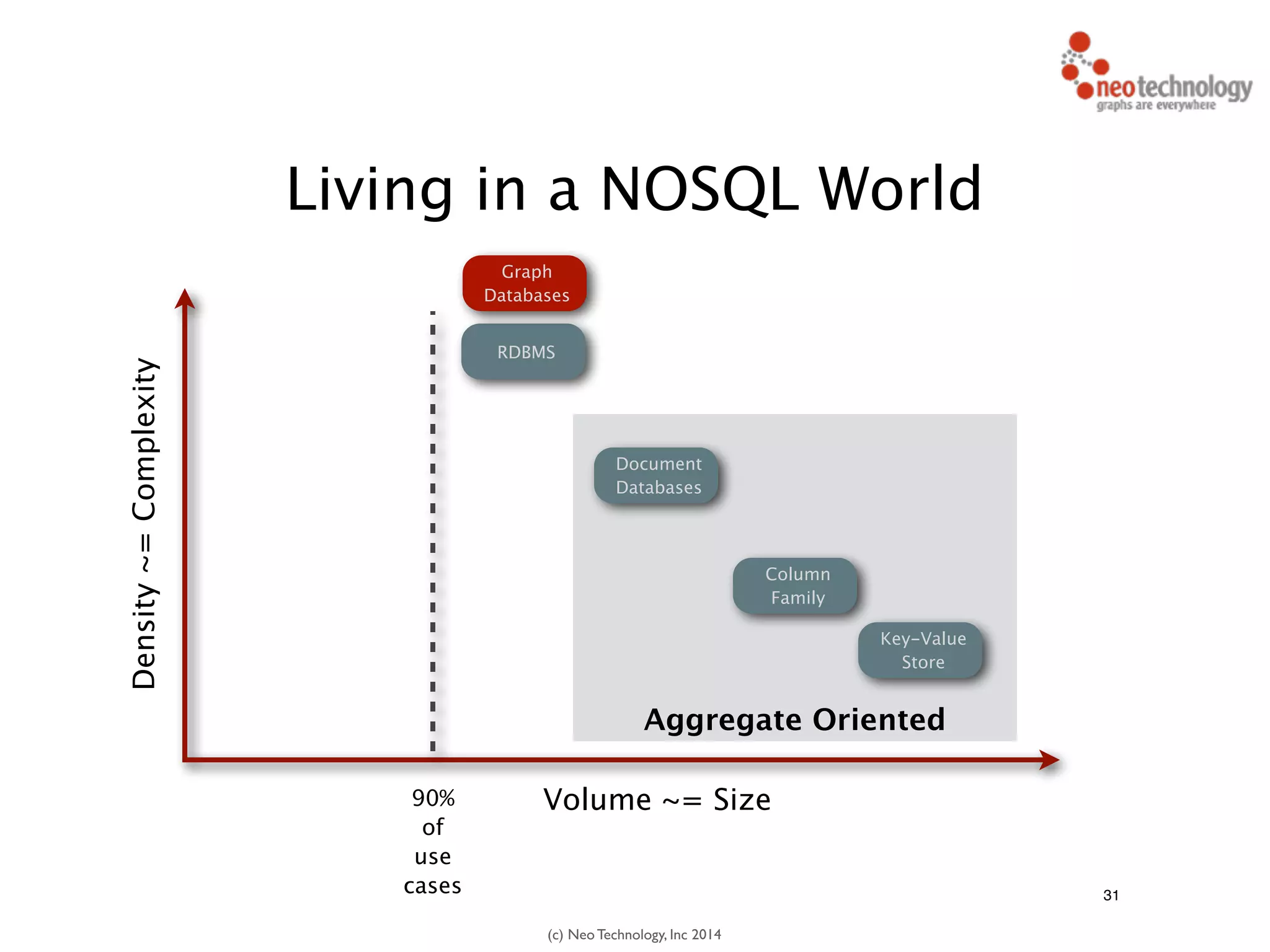 neo technology
graphs are everywhere

Living in a NOSQL World

Density ~= Complexity

Graph Databases

RDBMS

Document Databases

Column Family

Key-Value Store

Aggregate Oriented

90% of use cases

Volume ~= Size

31

(c) Neo Technology, Inc 2014